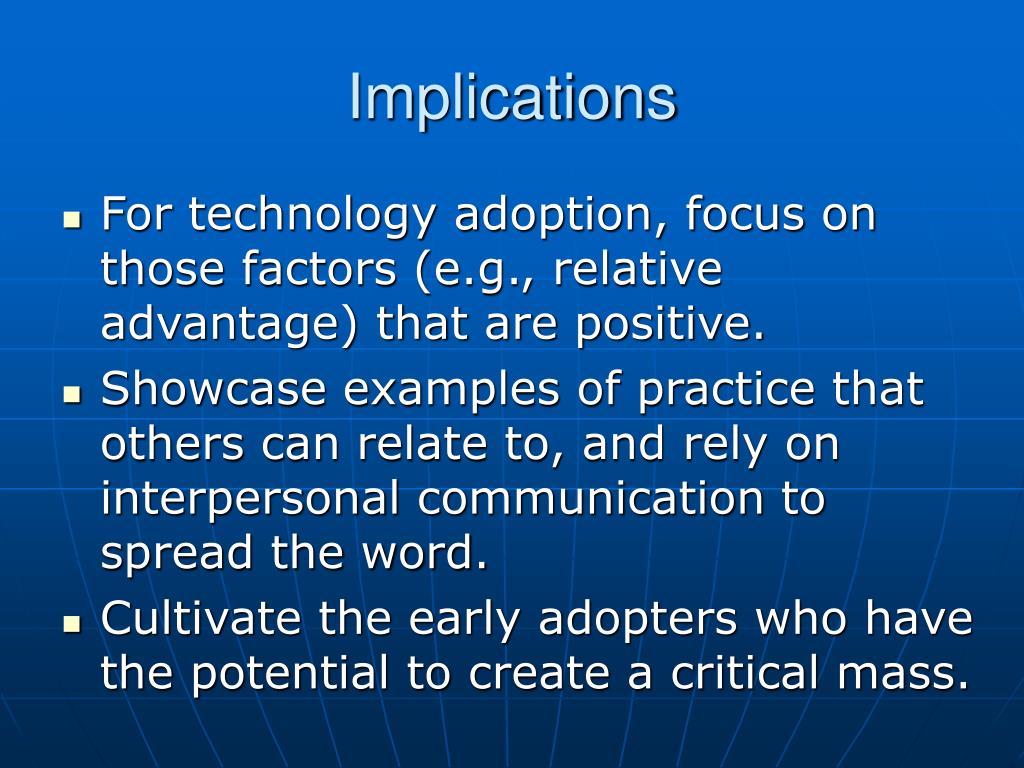 Implications

- For technology adoption, focus on those factors (e.g., relative advantage) that are positive.
- Showcase examples of practice that others can relate to, and rely on interpersonal communication to spread the word.
- Cultivate the early adopters who have the potential to create a critical mass.